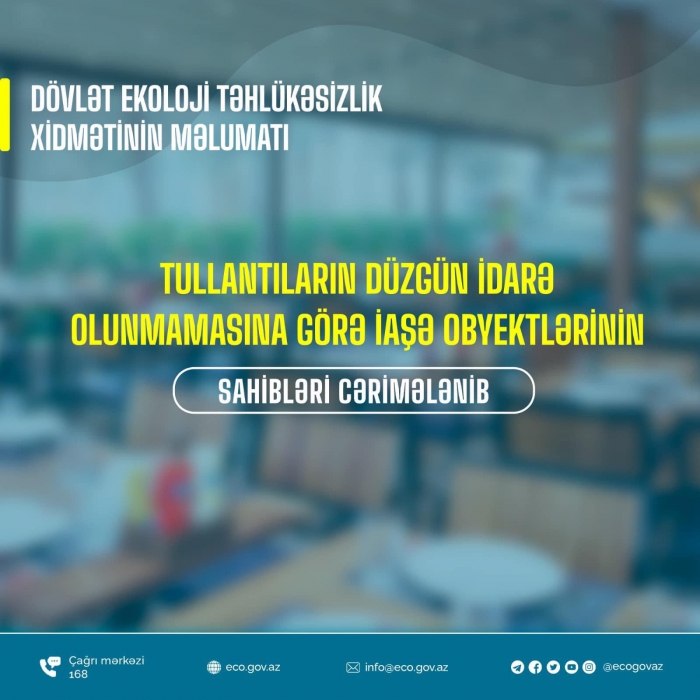 DÖVLƏT EKOLOJİ TƏHLÜKƏSİZLİK XİDMƏTİNİN MƏLUMATI

TULLANTILARIN DÜZGÜN İDARƏ OLUNMAMASINA GÖRƏ İAŞƏ OBYEKTLƏRİNİN

SAHİBLƏRİ CƏRİMƏLƏNİB

Çağrı mərkəzi
168

eco.gov.az

info@eco.gov.az

@ecogovaz